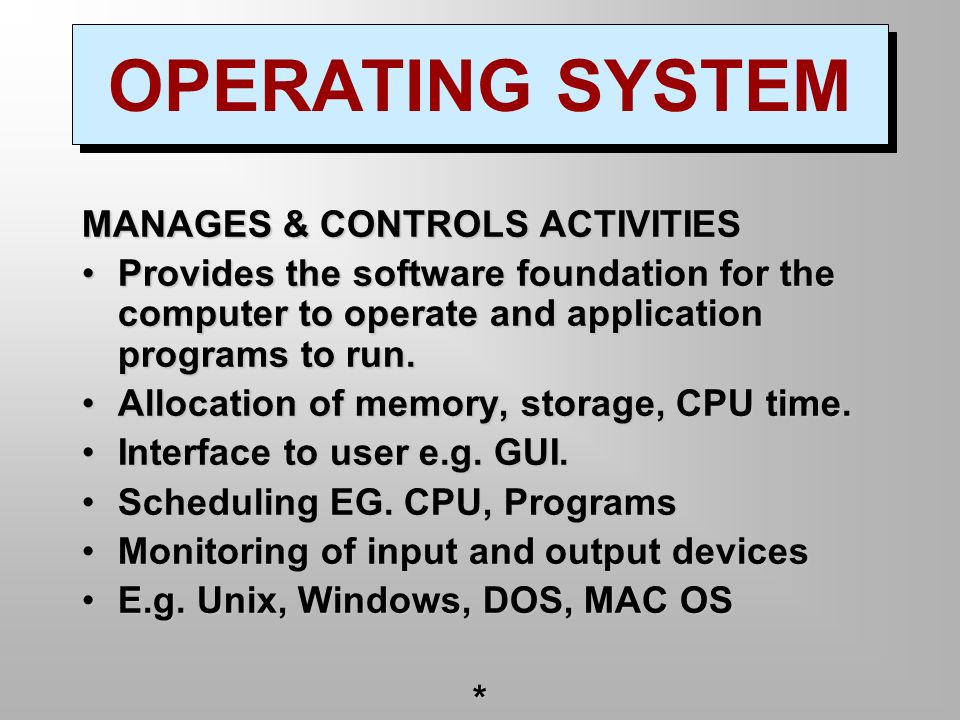 OPERATING SYSTEM

MANAGES & CONTROLS ACTIVITIES

• Provides the software foundation for the computer to operate and application programs to run.
• Allocation of memory, storage, CPU time.
• Interface to user e.g. GUI.
• Scheduling EG. CPU, Programs
• Monitoring of input and output devices
• E.g. Unix, Windows, DOS, MAC OS

*